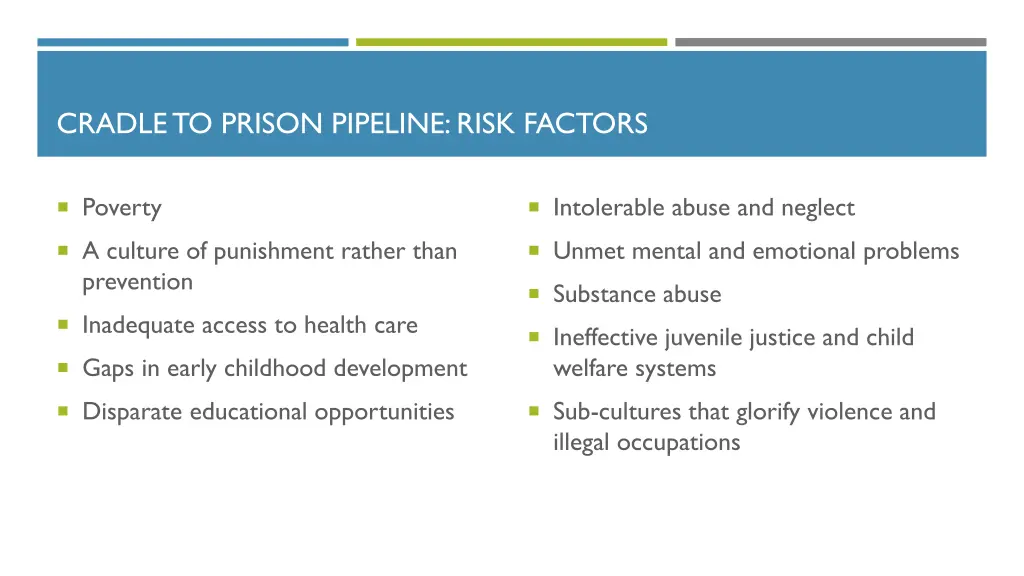 CRADLE TO PRISON PIPELINE: RISK FACTORS

- Poverty
- A culture of punishment rather than prevention
- Inadequate access to health care
- Gaps in early childhood development
- Disparate educational opportunities

- Intolerable abuse and neglect
- Unmet mental and emotional problems
- Substance abuse
- Ineffective juvenile justice and child welfare systems
- Sub-cultures that glorify violence and illegal occupations